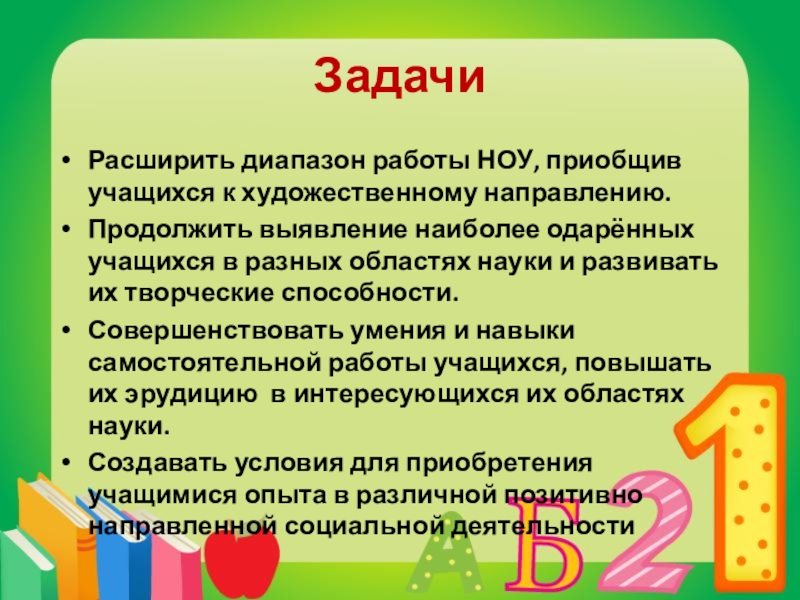 Задачи

• Расширить диапазон работы НОУ, приобщив учащихся к художественному направлению.

• Продолжить выявление наиболее одарённых учащихся в разных областях науки и развивать их творческие способности.

• Совершенствовать умения и навыки самостоятельной работы учащихся, повышать их эрудицию в интересующихся их областях науки.

• Создавать условия для приобретения учащимися опыта в различной позитивно направленной социальной деятельности

А Б 2 1